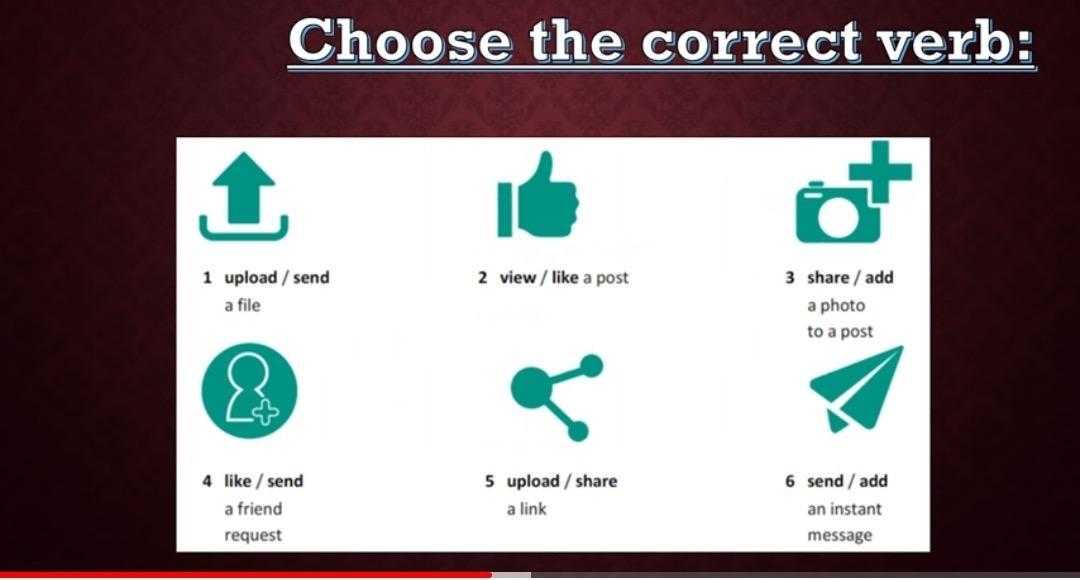 Choose the correct verb:

1 upload / send a file

2 view / like a post

3 share / add a photo to a post

4 like / send a friend request

5 upload / share a link

6 send / add an instant message